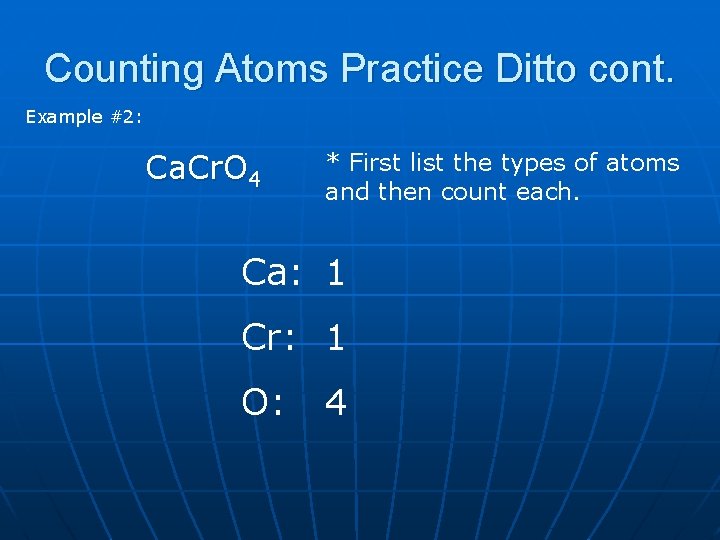 Counting Atoms Practice Ditto cont.

Example #2:

$CaCrO_4$

* First list the types of atoms and then count each.

Ca: 1

Cr: 1

O: 4